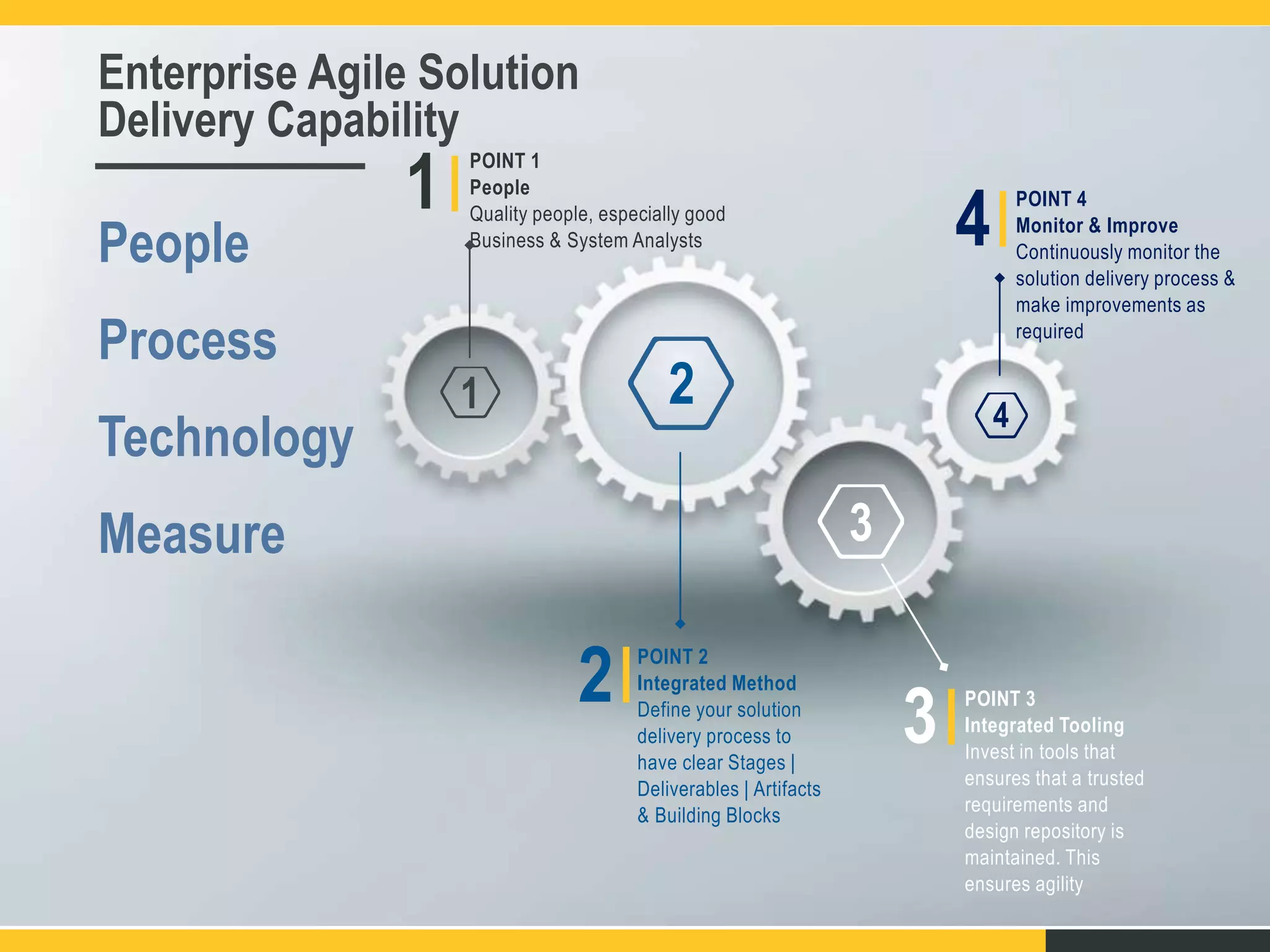 Enterprise Agile Solution Delivery Capability

People

Process

Technology

Measure

1
POINT 1
People
Quality people, especially good Business & System Analysts

4
POINT 4
Monitor & Improve
Continuously monitor the solution delivery process & make improvements as required

1

2

3

4

2
POINT 2
Integrated Method
Define your solution delivery process to have clear Stages | Deliverables | Artifacts & Building Blocks

3
POINT 3
Integrated Tooling
Invest in tools that ensures that a trusted requirements and design repository is maintained. This ensures agility